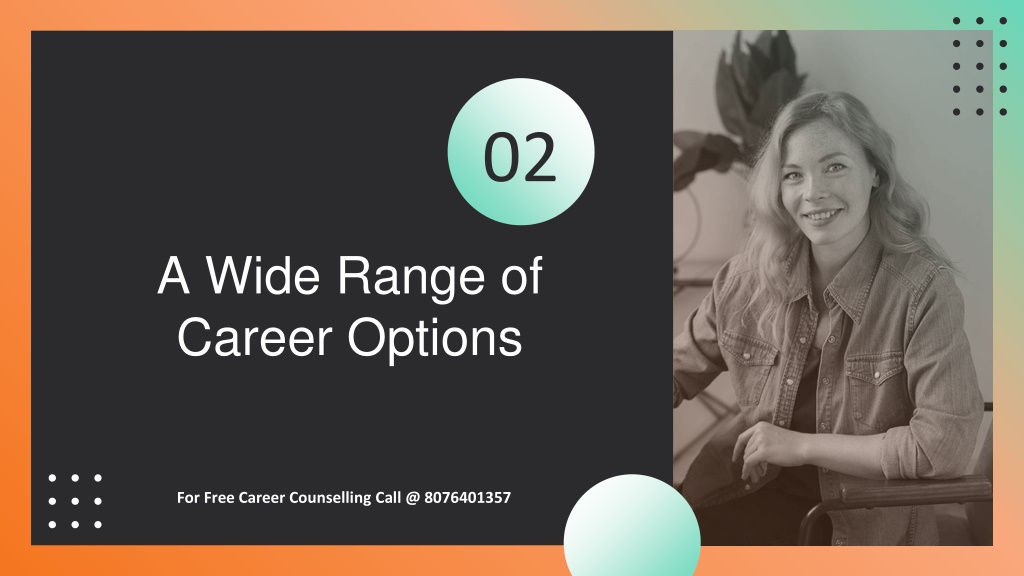 02

A Wide Range of Career Options

For Free Career Counselling Call @ 8076401357